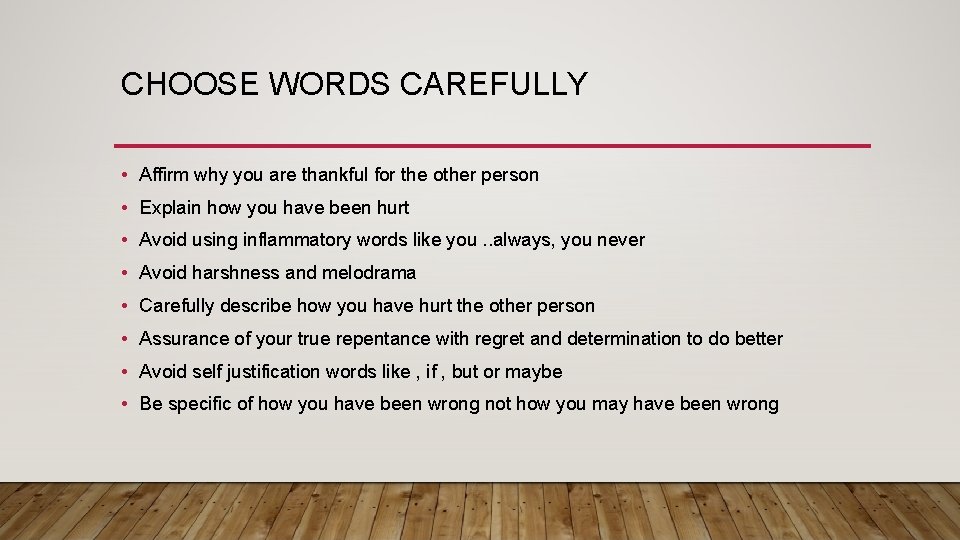 CHOOSE WORDS CAREFULLY

• Affirm why you are thankful for the other person
• Explain how you have been hurt
• Avoid using inflammatory words like you ..always, you never
• Avoid harshness and melodrama
• Carefully describe how you have hurt the other person
• Assurance of your true repentance with regret and determination to do better
• Avoid self justification words like , if , but or maybe
• Be specific of how you have been wrong not how you may have been wrong